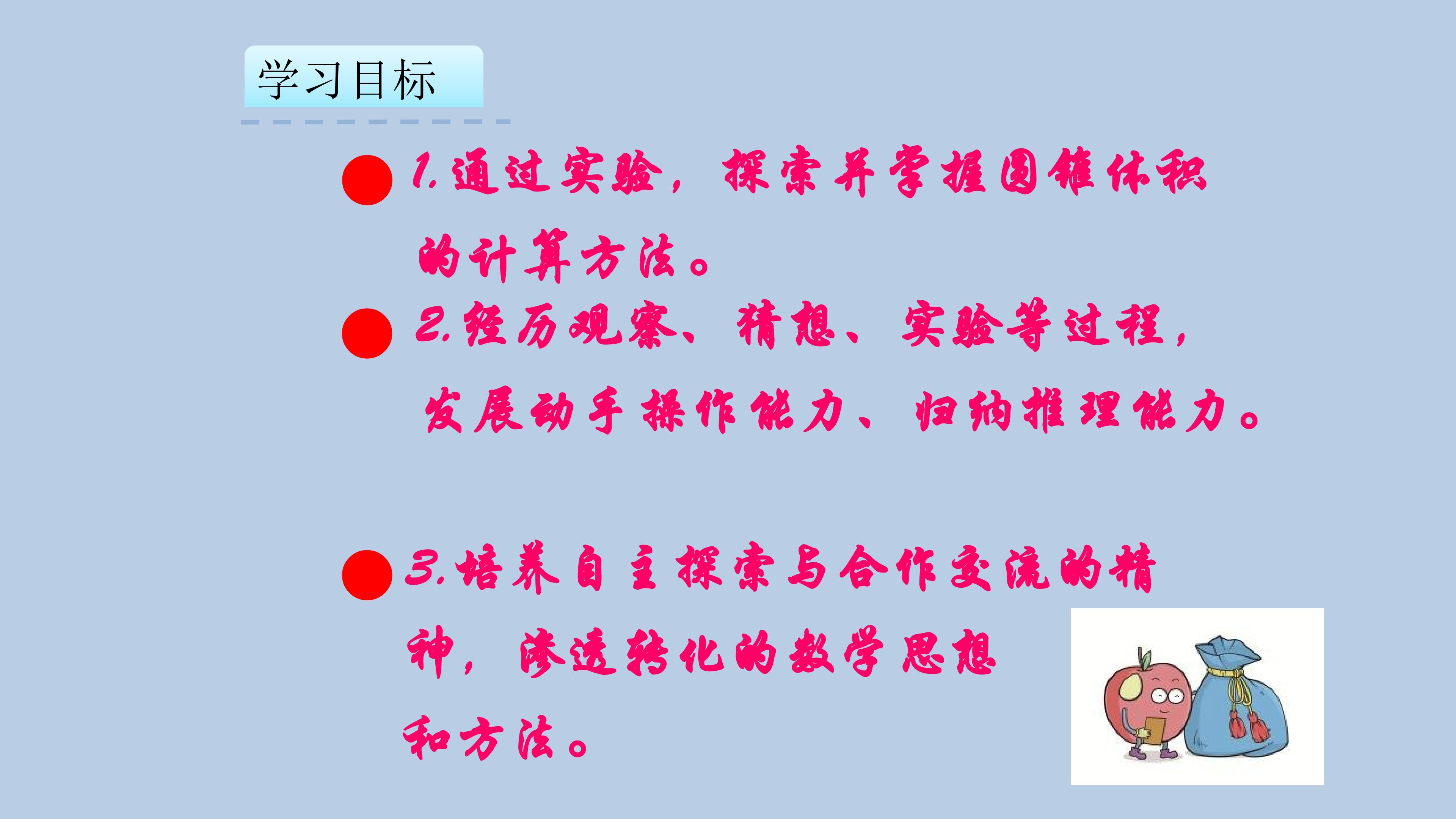 学习目标

1.通过实验，探索并掌握圆锥体积的计算方法。

2.经历观察、猜想、实验等过程，发展动手操作能力、归纳推理能力。

3.培养自主探索与合作交流的精神，渗透转化的数学思想和方法。